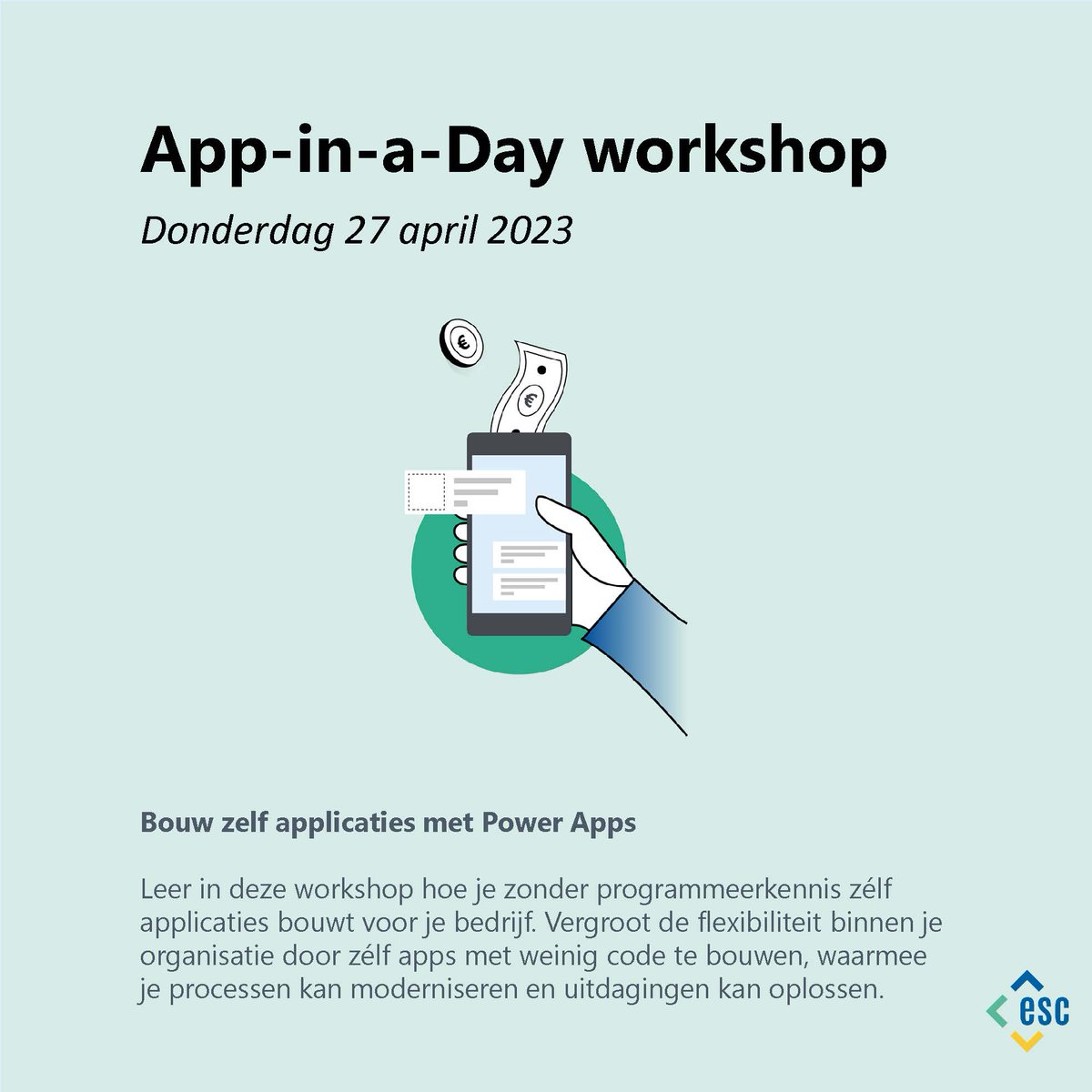 App-in-a-Day workshop

Donderdag 27 april 2023

€

€

Bouw zelf applicaties met Power Apps

Leer in deze workshop hoe je zonder programmeerkennis zélf applicaties bouwt voor je bedrijf. Vergroot de flexibiliteit binnen je organisatie door zélf apps met weinig code te bouwen, waarmee je processen kan moderniseren en uitdagingen kan oplossen.

esc